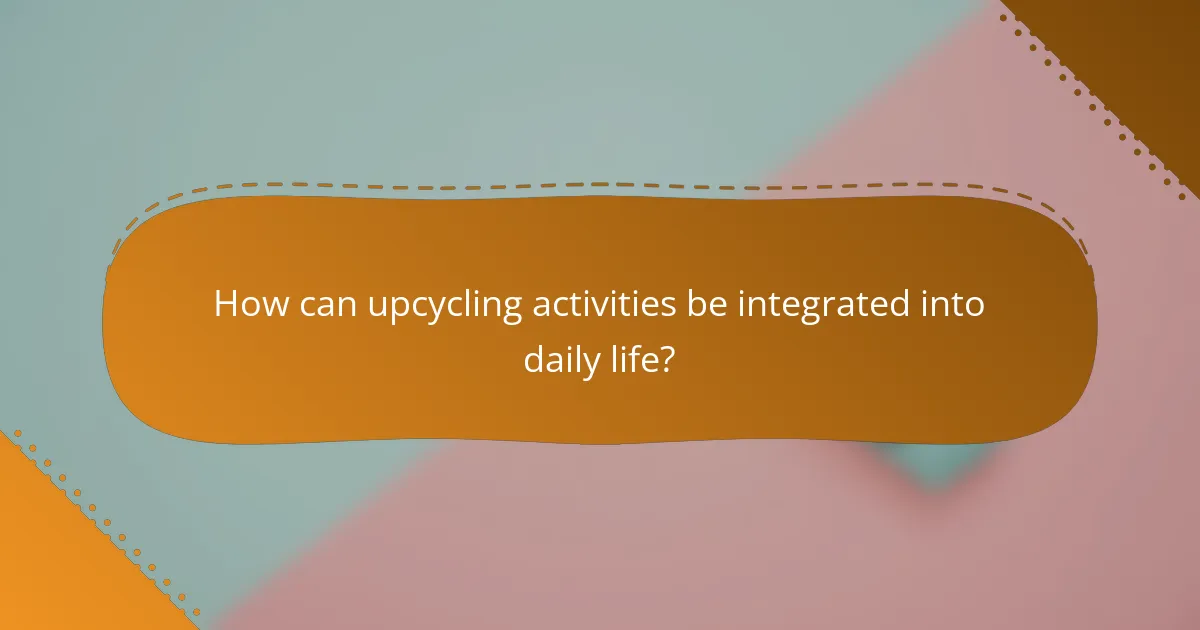 How can upcycling activities be integrated into daily life?